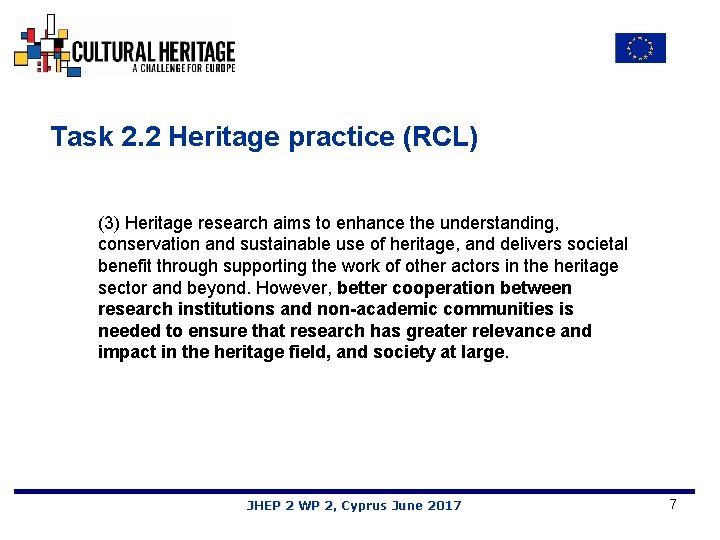 CULTURAL HERITAGE
A CHALLENGE FOR EUROPE

Task 2.2 Heritage practice (RCL)

(3) Heritage research aims to enhance the understanding, conservation and sustainable use of heritage, and delivers societal benefit through supporting the work of other actors in the heritage sector and beyond. However, better cooperation between research institutions and non-academic communities is needed to ensure that research has greater relevance and impact in the heritage field, and society at large.

JHEP 2 WP 2, Cyprus June 2017

7